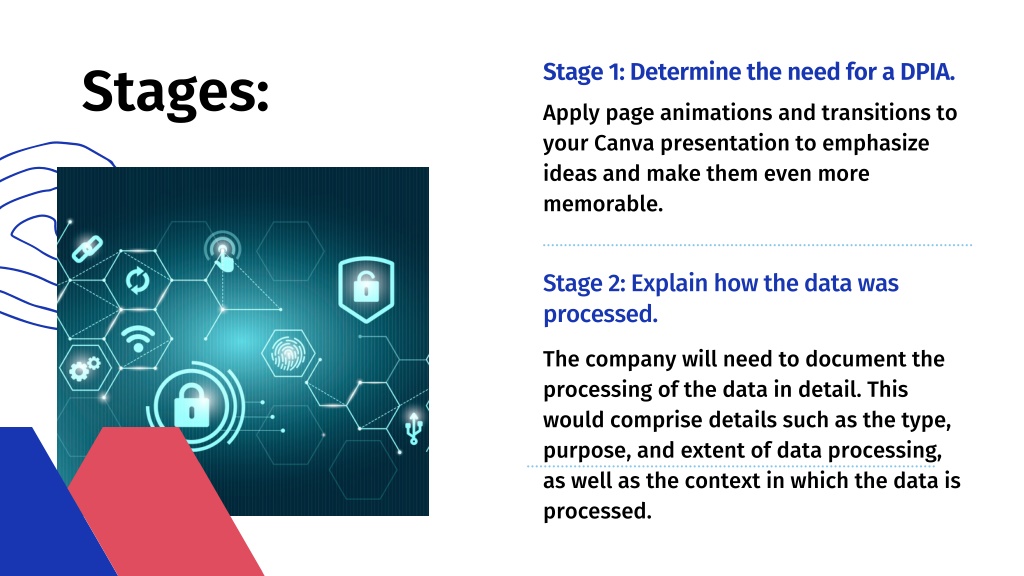 Stages:

Stage 1: Determine the need for a DPIA.

Apply page animations and transitions to your Canva presentation to emphasize ideas and make them even more memorable.

Stage 2: Explain how the data was processed.

The company will need to document the processing of the data in detail. This would comprise details such as the type, purpose, and extent of data processing, as well as the context in which the data is processed.